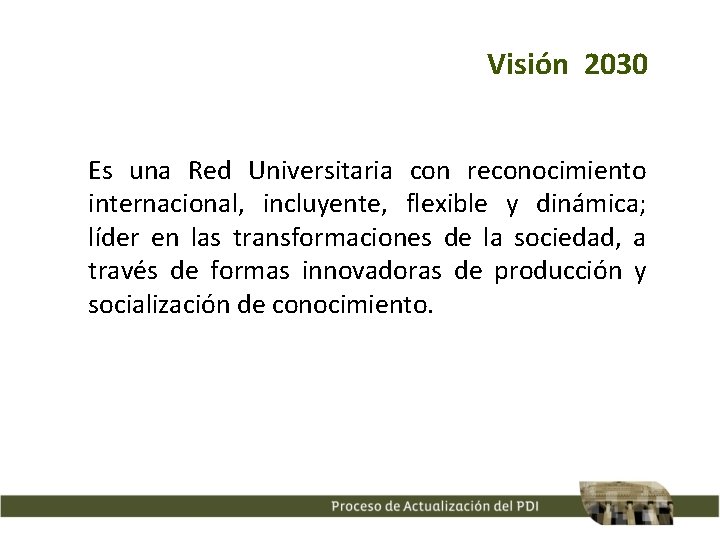 Visión 2030

Es una Red Universitaria con reconocimiento internacional, incluyente, flexible y dinámica; líder en las transformaciones de la sociedad, a través de formas innovadoras de producción y socialización de conocimiento.

Proceso de Actualización del PDI